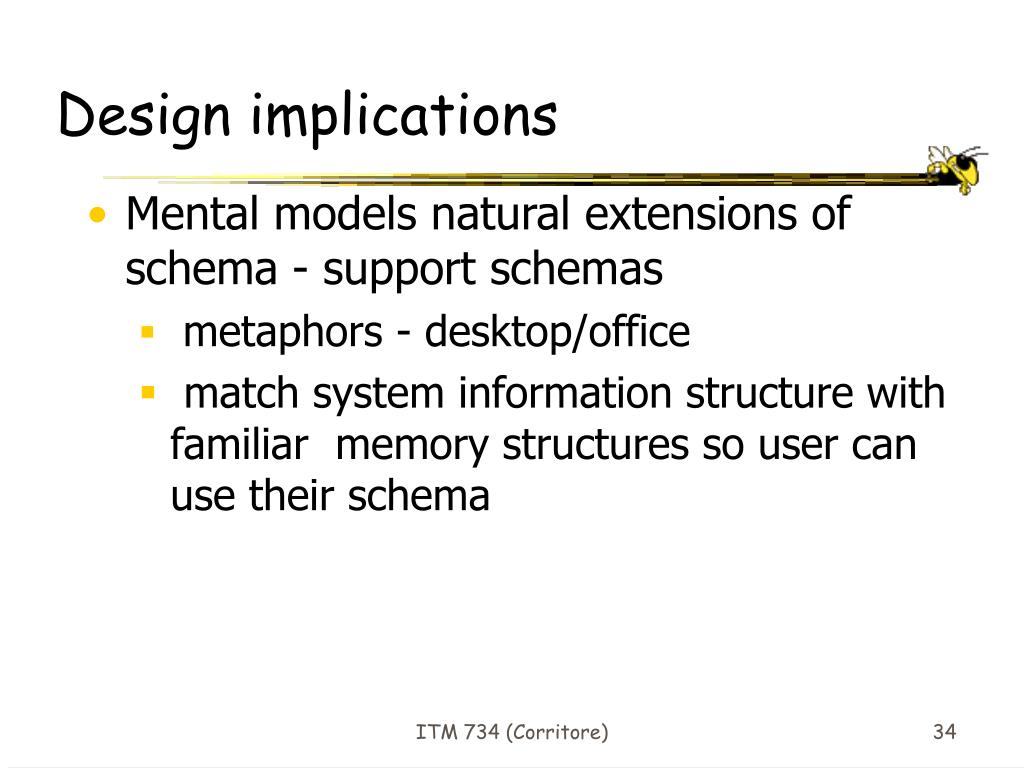 Design implications

• Mental models natural extensions of schema - support schemas
  ▪ metaphors - desktop/office
  ▪ match system information structure with familiar memory structures so user can use their schema

ITM 734 (Corritore)

34